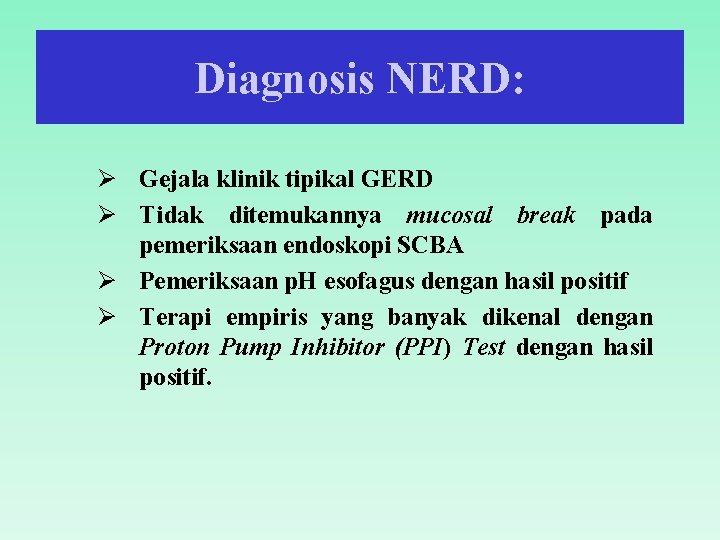 Diagnosis NERD:

➢ Gejala klinik tipikal GERD
➢ Tidak ditemukannya mucosal break pada pemeriksaan endoskopi SCBA
➢ Pemeriksaan pH esofagus dengan hasil positif
➢ Terapi empiris yang banyak dikenal dengan Proton Pump Inhibitor (PPI) Test dengan hasil positif.